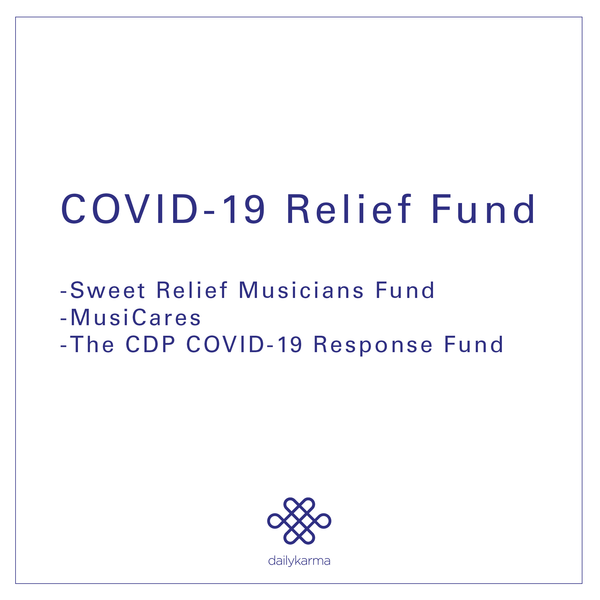 COVID-19 Relief Fund

-Sweet Relief Musicians Fund
-MusiCares
-The CDP COVID-19 Response Fund

dailykarma